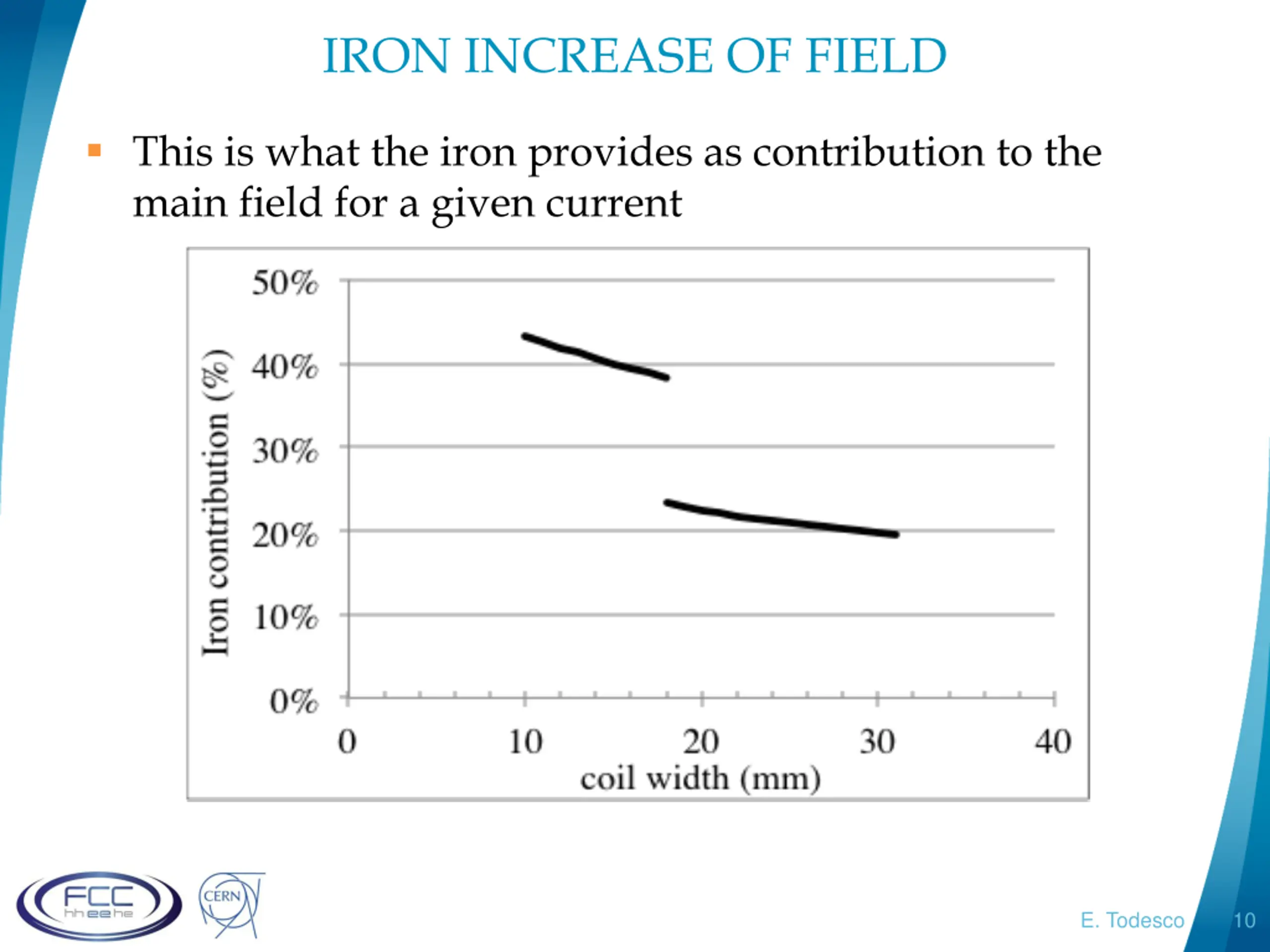 IRON INCREASE OF FIELD

This is what the iron provides as contribution to the main field for a given current

Iron contribution (%)

50%
40%
30%
20%
10%
0%

0 10 20 30 40

coil width (mm)

FCC hh ee he

CERN

E. Todesco

10